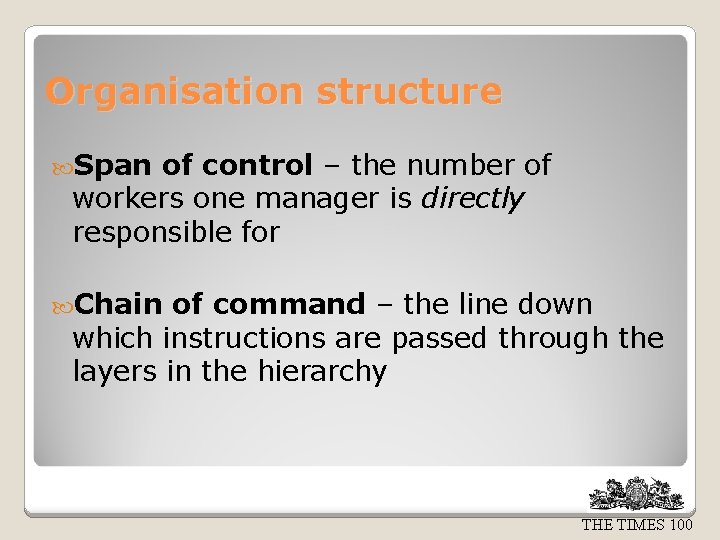 Organisation structure

Span of control – the number of workers one manager is directly responsible for

Chain of command – the line down which instructions are passed through the layers in the hierarchy

THE TIMES 100